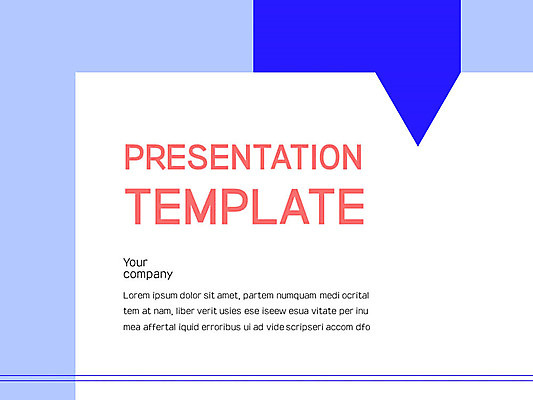 PRESENTATION TEMPLATE

Your company

Lorem ipsum dolor sit amet, partem numquam medi ocrital tem at nam, liber verit usies ese iseew esua vitate per inu mea affertal iquid erroribus ui ad vide scripseri accom dfo